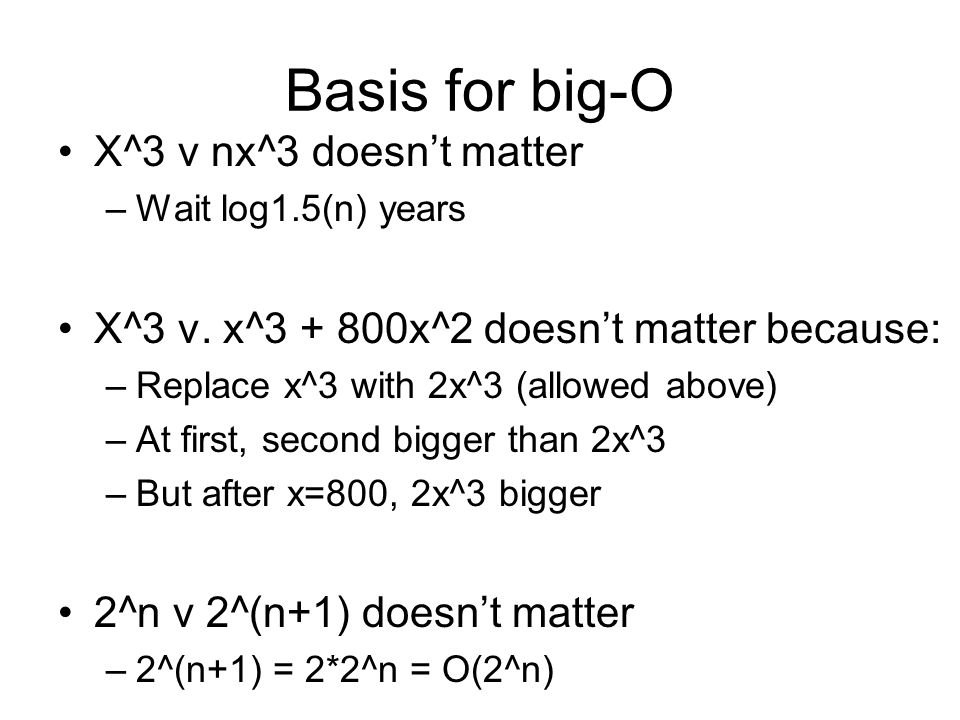 Basis for big-O

• X^3 v nx^3 doesn't matter
– Wait log1.5(n) years

• X^3 v. x^3 + 800x^2 doesn't matter because:
– Replace x^3 with 2x^3 (allowed above)
– At first, second bigger than 2x^3
– But after x=800, 2x^3 bigger

• 2^n v 2^(n+1) doesn't matter
– 2^(n+1) = 2*2^n = O(2^n)